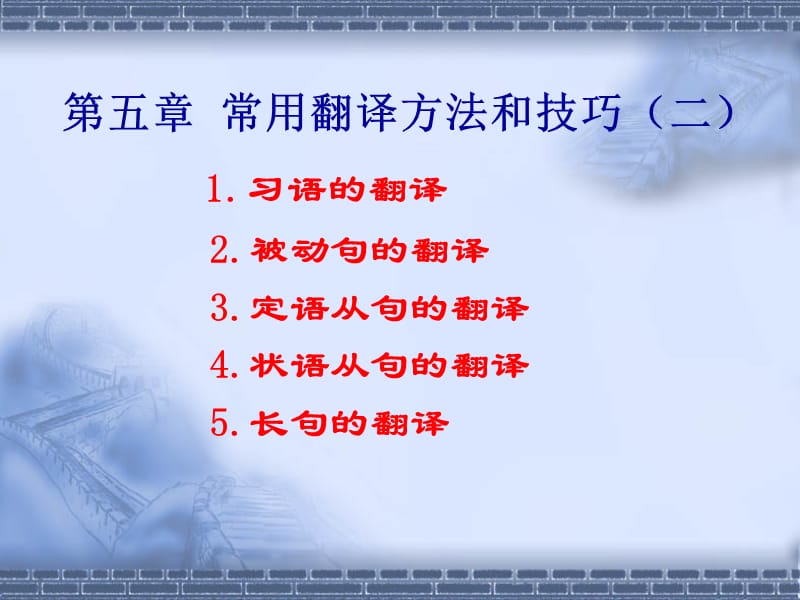 第五章 常用翻译方法和技巧（二）

1. 习语的翻译

2. 被动句的翻译

3. 定语从句的翻译

4. 状语从句的翻译

5. 长句的翻译